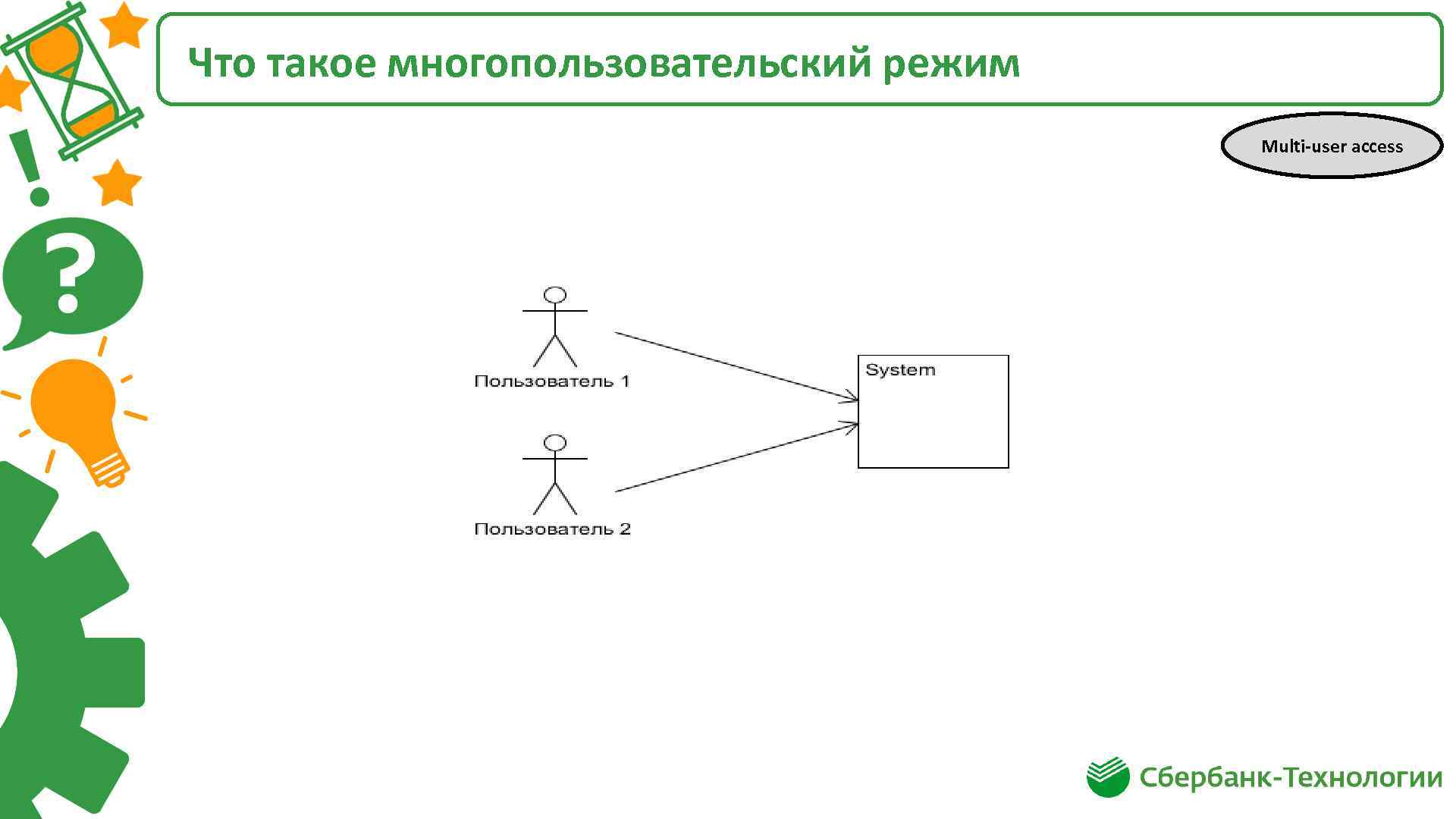 Что такое многопользовательский режим

Multi-user access

Пользователь 1

Пользователь 2

System

Сбербанк-Технологии